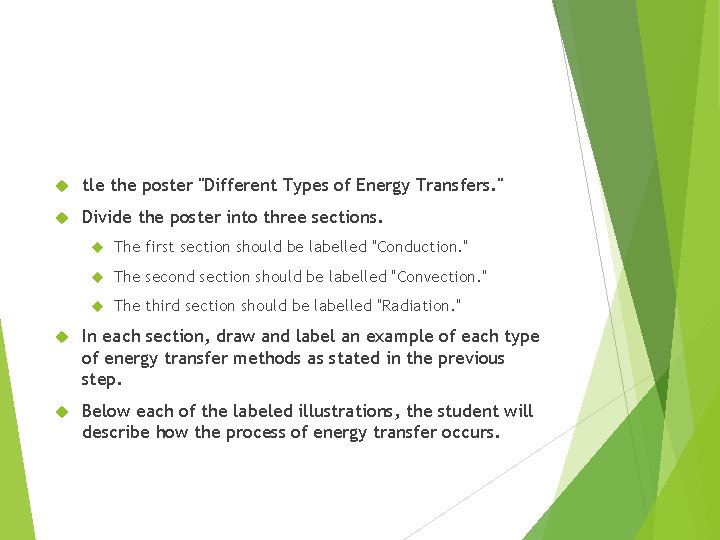 tle the poster "Different Types of Energy Transfers."

Divide the poster into three sections.

The first section should be labelled "Conduction."

The second section should be labelled "Convection."

The third section should be labelled "Radiation."

In each section, draw and label an example of each type of energy transfer methods as stated in the previous step.

Below each of the labeled illustrations, the student will describe how the process of energy transfer occurs.